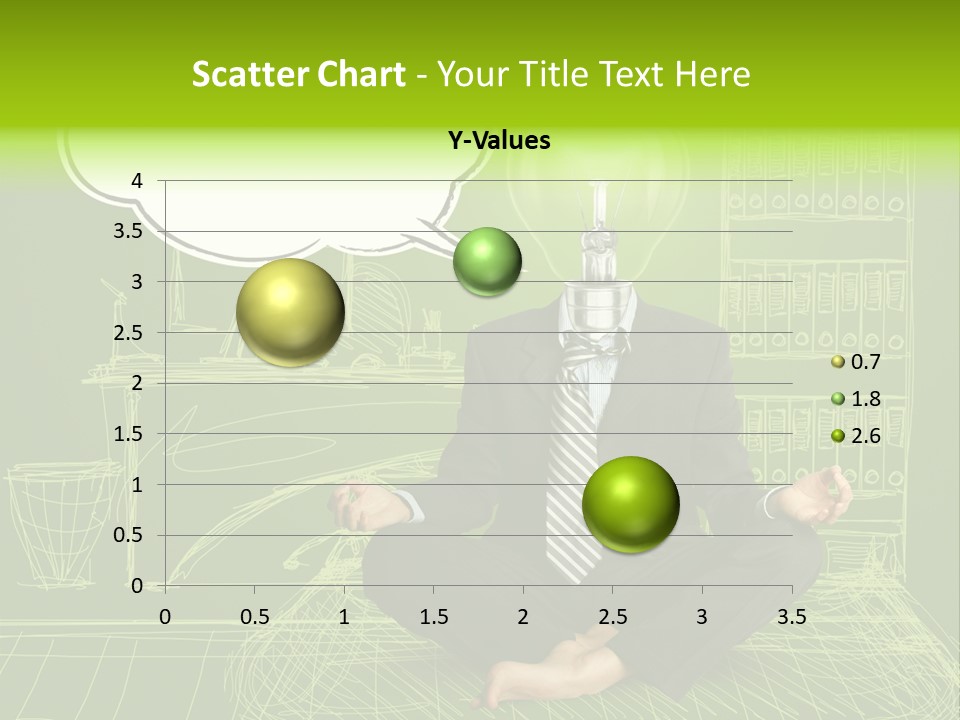 Scatter Chart - Your Title Text Here

Y-Values

4
3.5
3
2.5
2
1.5
1
0.5
0

0 0.5 1 1.5 2 2.5 3 3.5

0.7
1.8
2.6